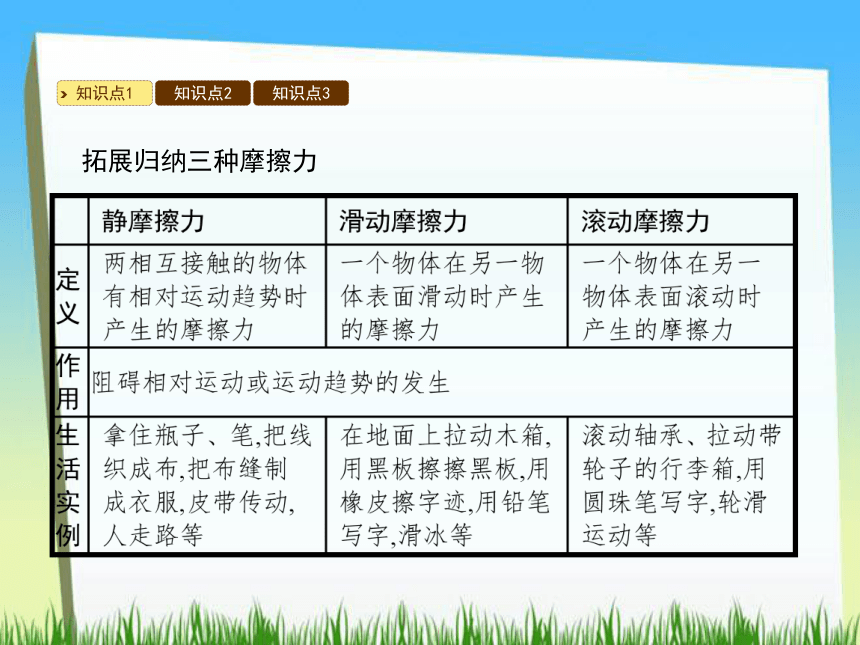 知识点1 知识点2 知识点3

拓展归纳三种摩擦力

| | 静摩擦力 | 滑动摩擦力 | 滚动摩擦力 |
|---|---|---|---|
| 定义 | 两相互接触的物体有相对运动趋势时产生的摩擦力 | 一个物体在另一物体表面滑动时产生的摩擦力 | 一个物体在另一物体表面滚动时产生的摩擦力 |
| 作用 | 阻碍相对运动或运动趋势的发生 | | |
| 生活实例 | 拿住瓶子、笔,把线织成布,把布缝制成衣服,皮带传动,人走路等 | 在地面上拉动木箱,用黑板擦擦黑板,用橡皮擦字迹,用铅笔写字,滑冰等 | 滚动轴承、拉动带轮子的行李箱,用圆珠笔写字,轮滑运动等 |